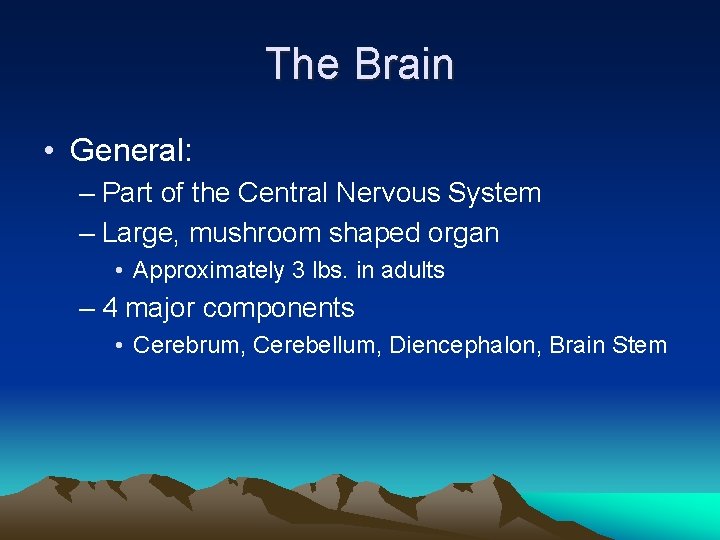 The Brain

• General:
– Part of the Central Nervous System
– Large, mushroom shaped organ
• Approximately 3 lbs. in adults
– 4 major components
• Cerebrum, Cerebellum, Diencephalon, Brain Stem